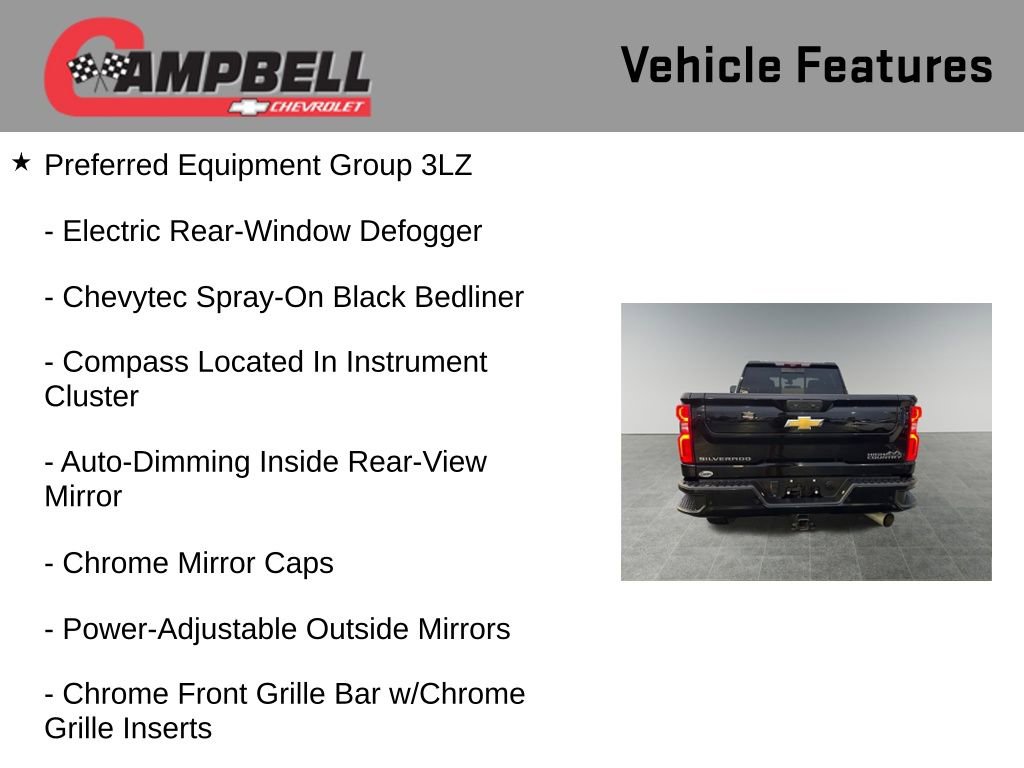 CAMPBELL
CHEVROLET

Vehicle Features

★ Preferred Equipment Group 3LZ

- Electric Rear-Window Defogger

- Chevytec Spray-On Black Bedliner

- Compass Located In Instrument Cluster

- Auto-Dimming Inside Rear-View Mirror

- Chrome Mirror Caps

- Power-Adjustable Outside Mirrors

- Chrome Front Grille Bar w/Chrome Grille Inserts

SILVERADO
HIGH COUNTRY